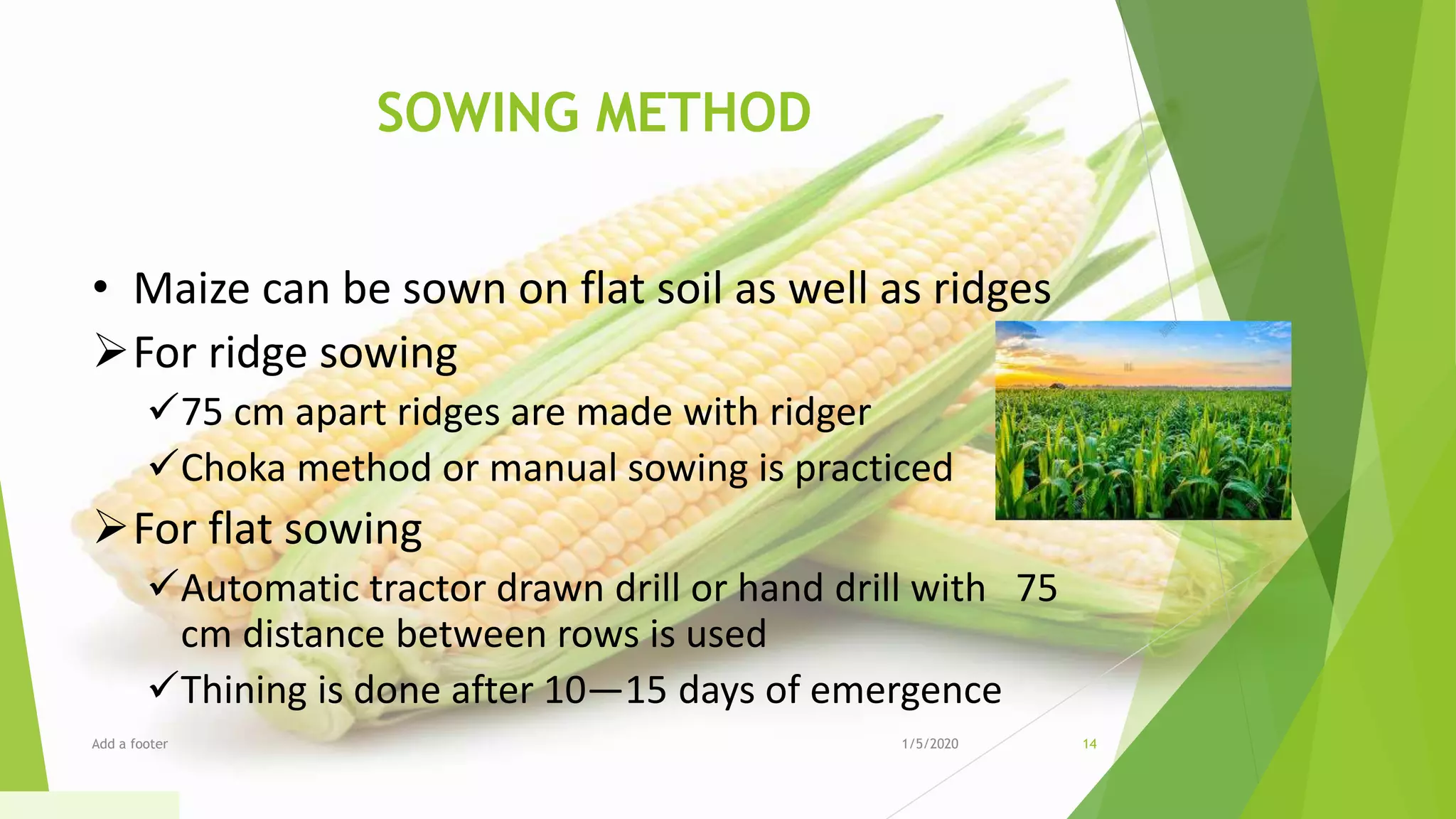 SOWING METHOD

• Maize can be sown on flat soil as well as ridges

➢ For ridge sowing

✓ 75 cm apart ridges are made with ridger

✓ Choka method or manual sowing is practiced

➢ For flat sowing

✓ Automatic tractor drawn drill or hand drill with 75 cm distance between rows is used

✓ Thining is done after 10—15 days of emergence

Add a footer

1/5/2020

14